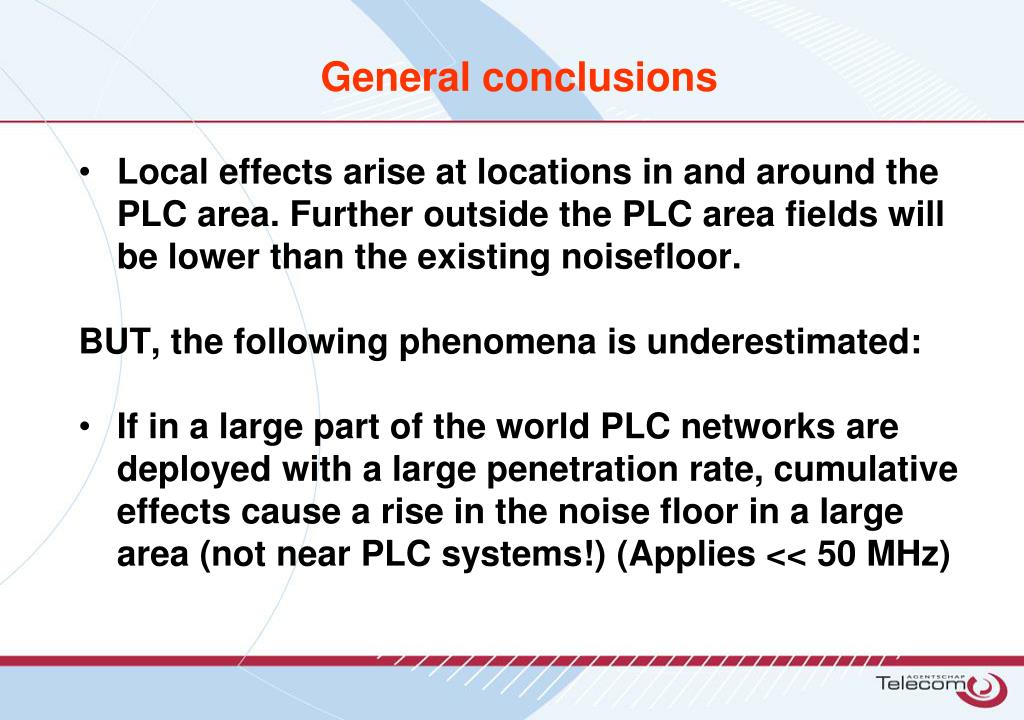 General conclusions

• Local effects arise at locations in and around the PLC area. Further outside the PLC area fields will be lower than the existing noisefloor.

BUT, the following phenomena is underestimated:

• If in a large part of the world PLC networks are deployed with a large penetration rate, cumulative effects cause a rise in the noise floor in a large area (not near PLC systems!) (Applies << 50 MHz)

AGENTSCHAP Telecom